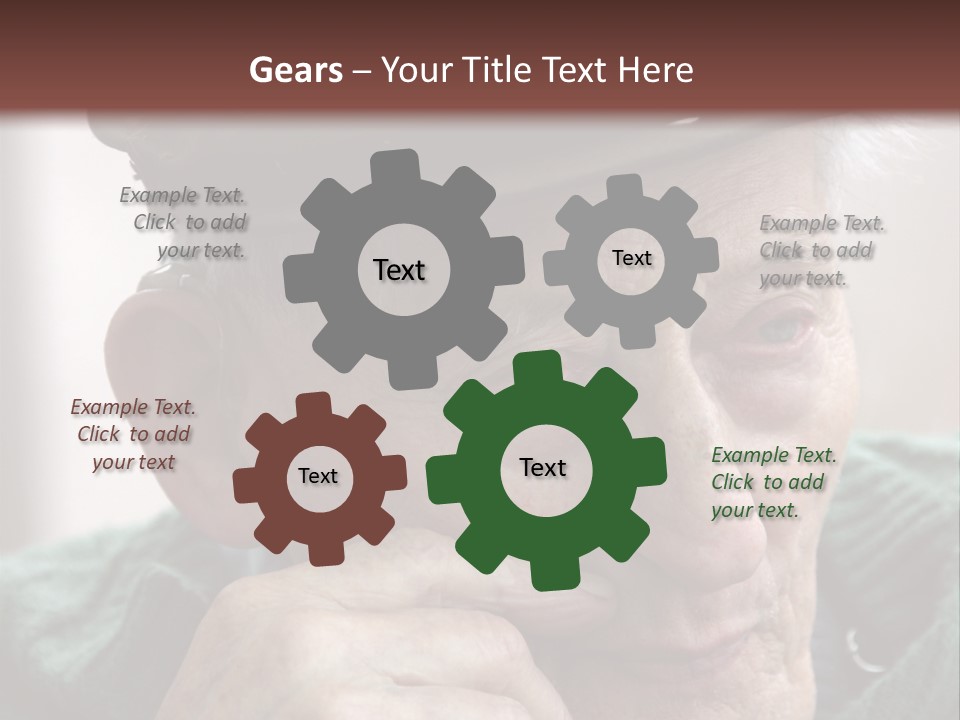 Gears – Your Title Text Here

Example Text. Click to add your text.

Text

Text

Example Text. Click to add your text.

Example Text. Click to add your text

Text

Text

Example Text. Click to add your text.